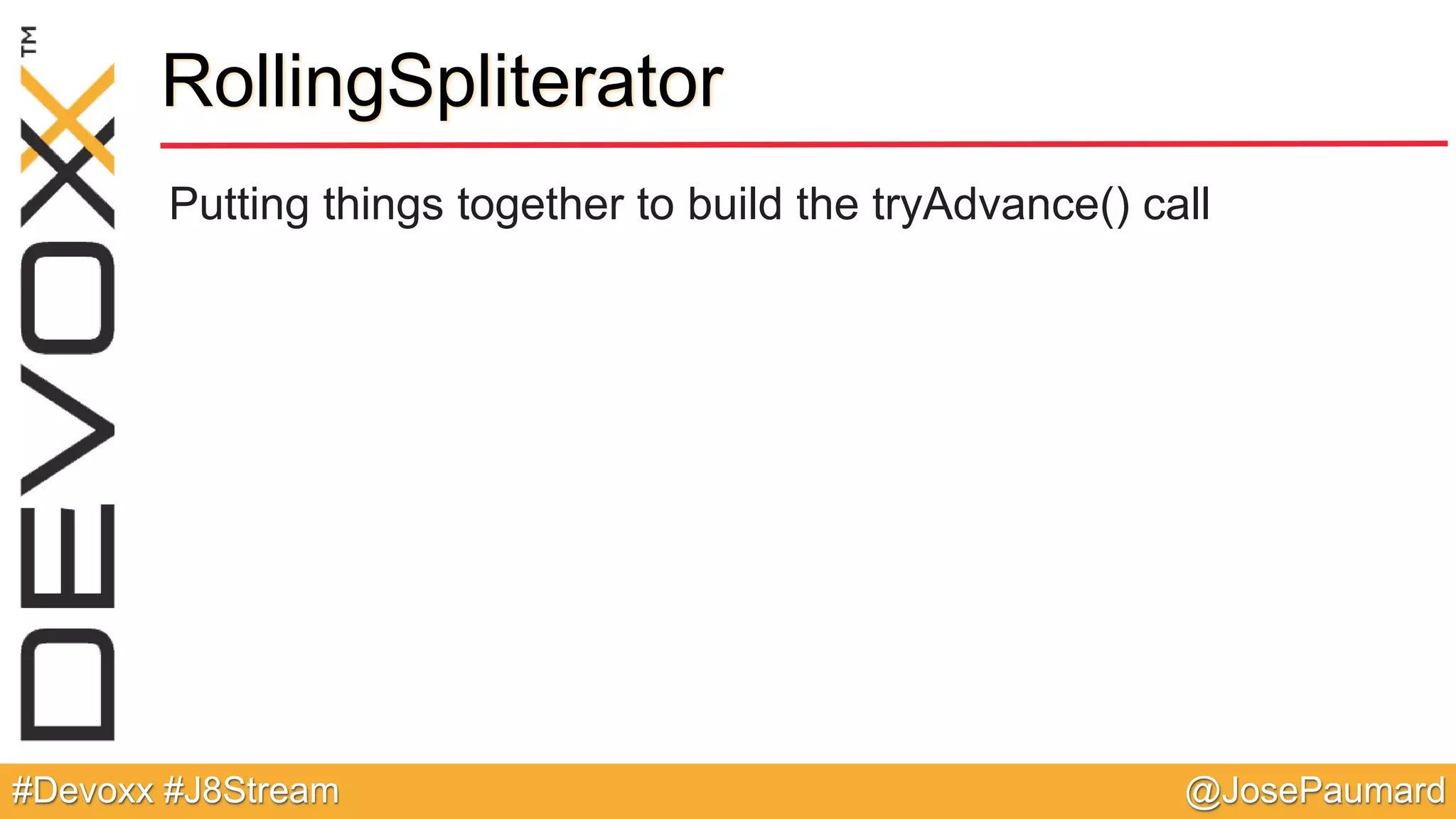 DEVOXX™

RollingSpliterator

Putting things together to build the tryAdvance() call

#Devoxx #J8Stream

@JosePaumard